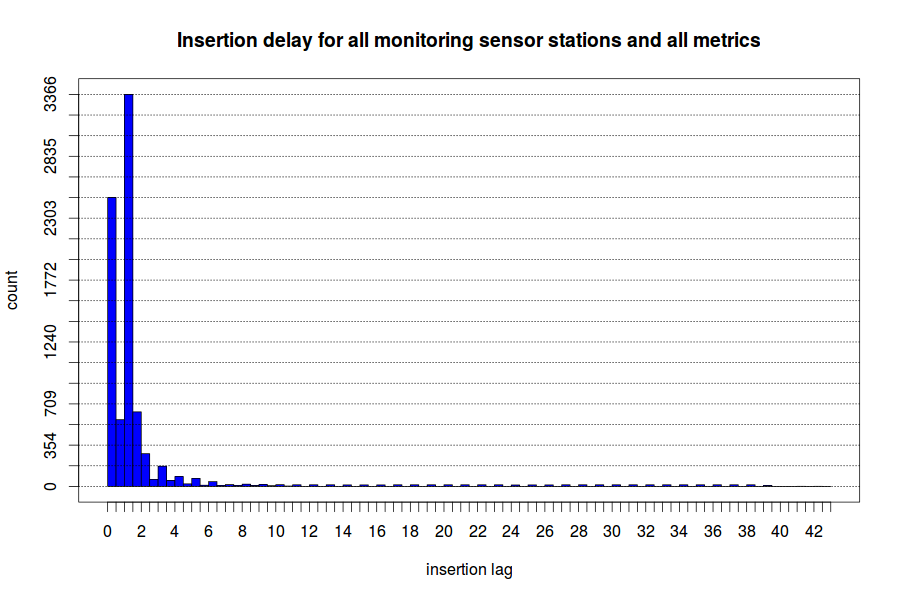 Insertion delay for all monitoring sensor stations and all metrics

count

3366
2835
2303
1772
1240
709
354
0

0 2 4 6 8 10 12 14 16 18 20 22 24 26 28 30 32 34 36 38 40 42

insertion lag